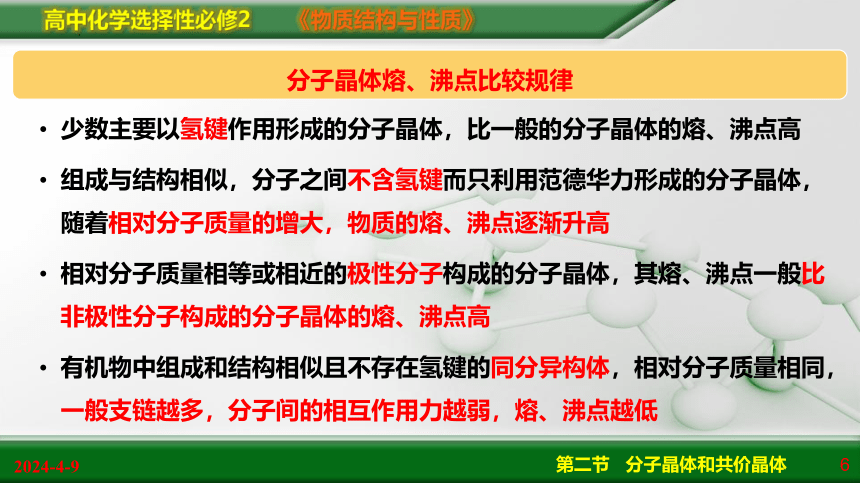 高中化学选择性必修2　《物质结构与性质》

分子晶体熔、沸点比较规律

• 少数主要以氢键作用形成的分子晶体，比一般的分子晶体的熔、沸点高

• 组成与结构相似，分子之间不含氢键而只利用范德华力形成的分子晶体，随着相对分子质量的增大，物质的熔、沸点逐渐升高

• 相对分子质量相等或相近的极性分子构成的分子晶体，其熔、沸点一般比非极性分子构成的分子晶体的熔、沸点高

• 有机物中组成和结构相似且不存在氢键的同分异构体，相对分子质量相同，一般支链越多，分子间的相互作用力越弱，熔、沸点越低

2024-4-9

第二节　分子晶体和共价晶体

6